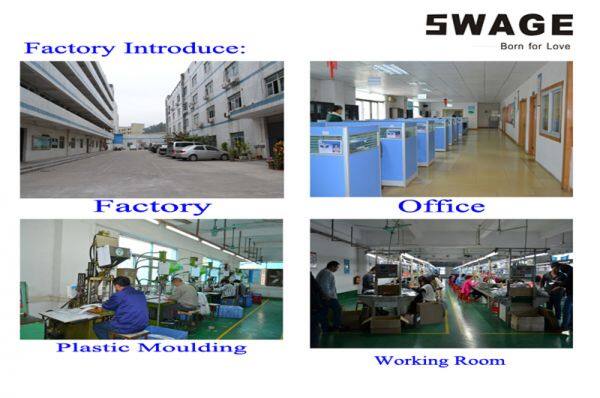 SWAGE
Born for Love

Factory Introduce:

Factory

Office

Plastic Moulding

Working Room